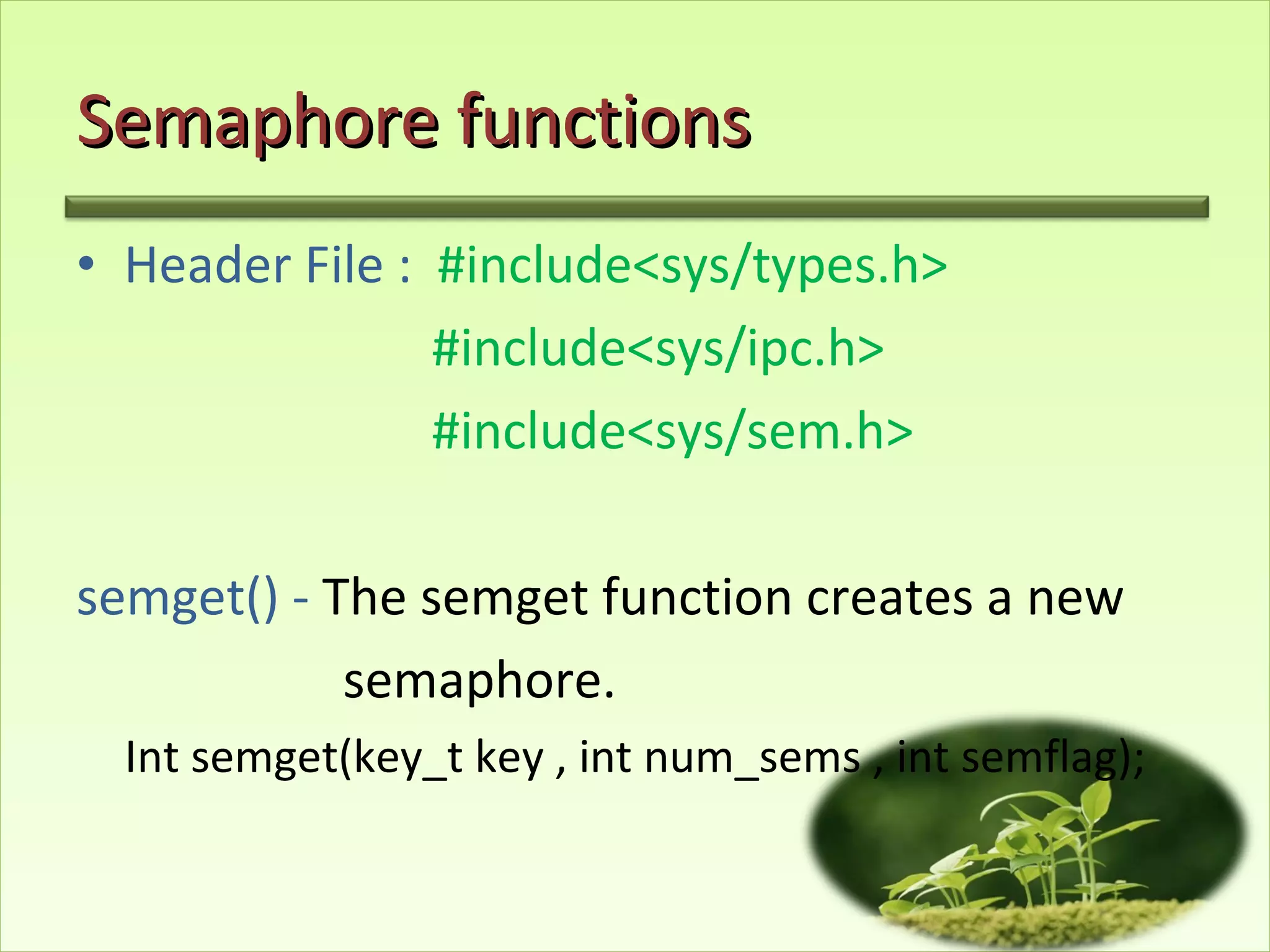 Semaphore functions

• Header File : #include<sys/types.h>
#include<sys/ipc.h>
#include<sys/sem.h>

semget() - The semget function creates a new semaphore.

Int semget(key_t key , int num_sems , int semflag);